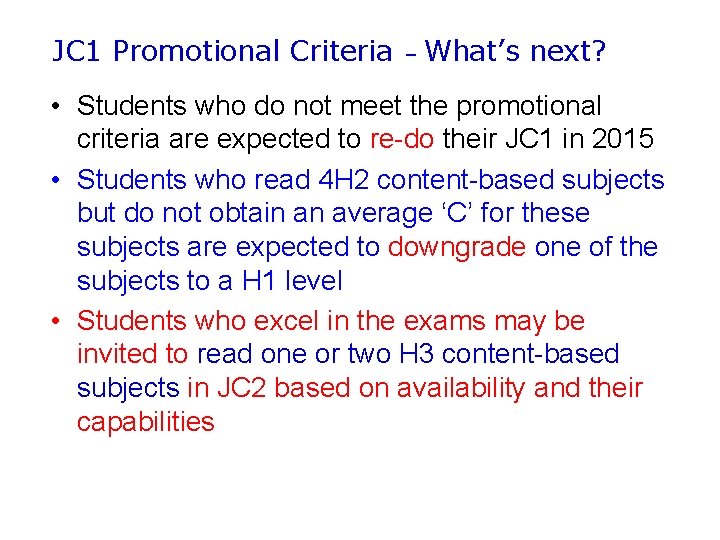 JC1 Promotional Criteria – What’s next?

• Students who do not meet the promotional criteria are expected to re-do their JC1 in 2015
• Students who read 4H2 content-based subjects but do not obtain an average ‘C’ for these subjects are expected to downgrade one of the subjects to a H1 level
• Students who excel in the exams may be invited to read one or two H3 content-based subjects in JC2 based on availability and their capabilities